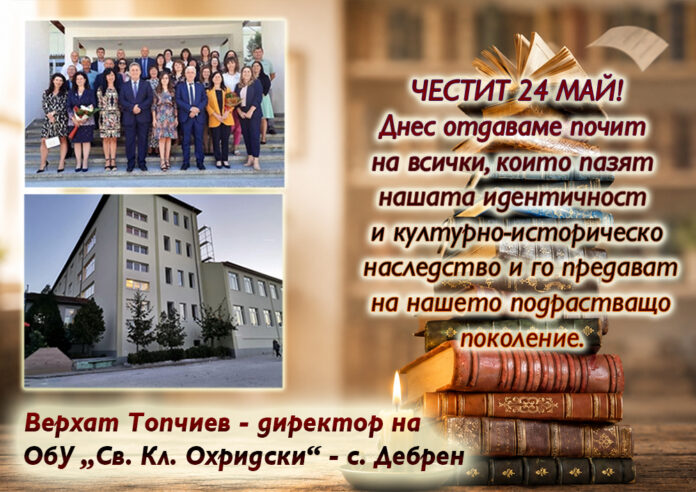 ЧЕСТИТ 24 МАЙ!
Днес отдаваме почит на всички, които пазят нашата идентичност и културно-историческо наследство и го предават на нашето подрастващо поколение.

Верхат Топчиев - директор на ОбУ „Св. Кл. Охридски“ - с. Дебрен